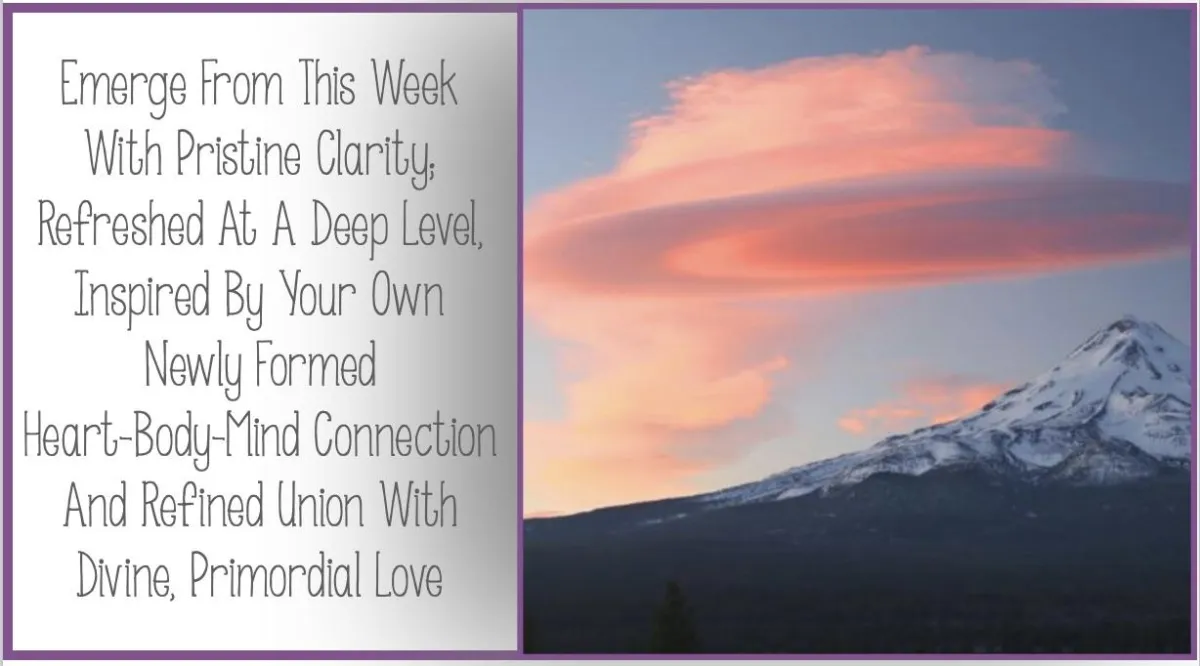 Emerge From This Week With Pristine Clarity; Refreshed At A Deep Level, Inspired By Your Own Newly Formed Heart-Body-Mind Connection And Refined Union With Divine, Primordial Love